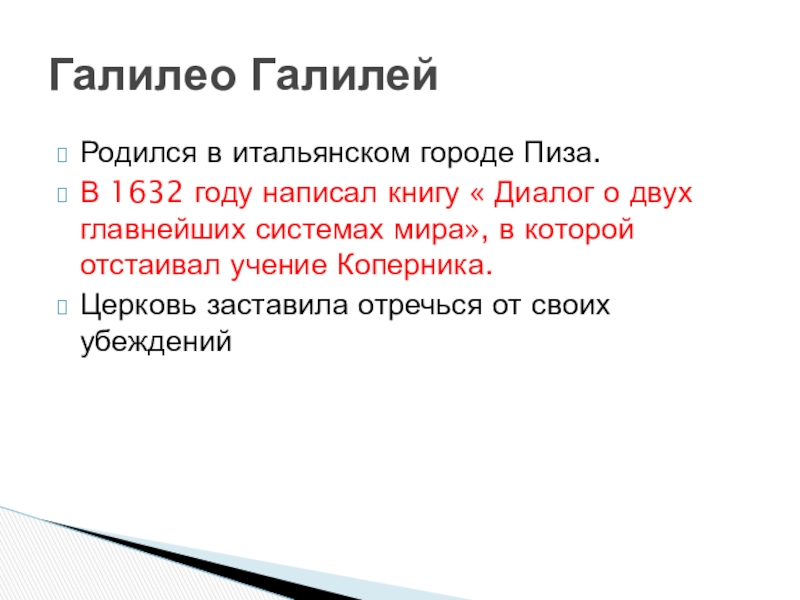 Галилео Галилей

Родился в итальянском городе Пиза.

В 1632 году написал книгу « Диалог о двух главнейших системах мира», в которой отстаивал учение Коперника.

Церковь заставила отречься от своих убеждений